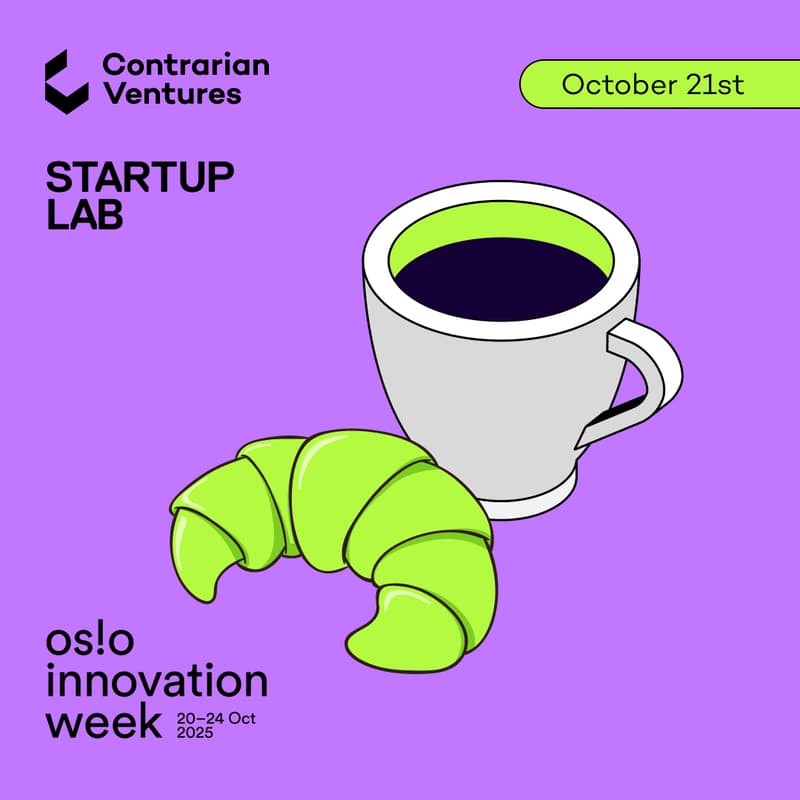 Contrarian Ventures

October 21st

STARTUP LAB

os!o innovation week 20–24 Oct 2025